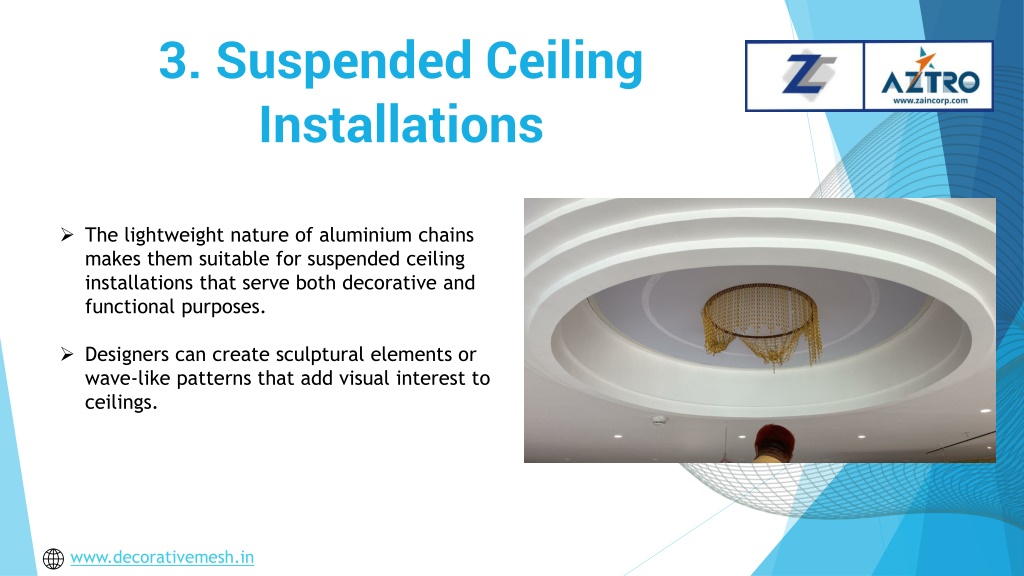 3. Suspended Ceiling Installations

ZC AZTRO
www.zaincorp.com

➢ The lightweight nature of aluminium chains makes them suitable for suspended ceiling installations that serve both decorative and functional purposes.

➢ Designers can create sculptural elements or wave-like patterns that add visual interest to ceilings.

www.decorativemesh.in